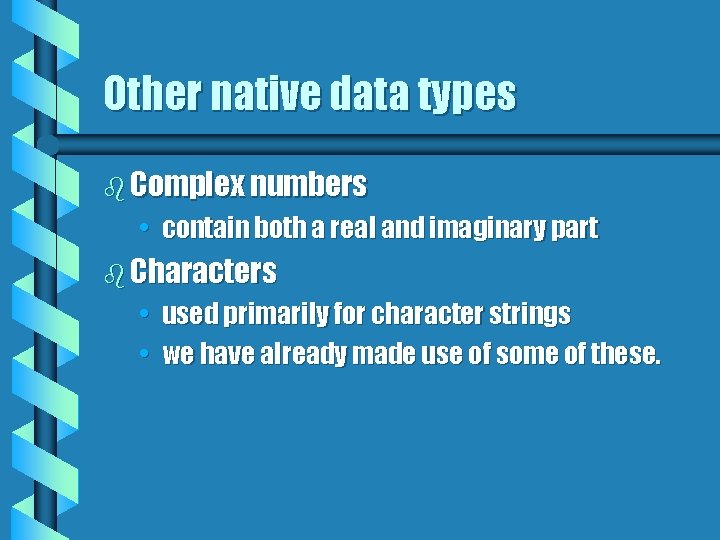 Other native data types

Complex numbers
• contain both a real and imaginary part

Characters
• used primarily for character strings
• we have already made use of some of these.